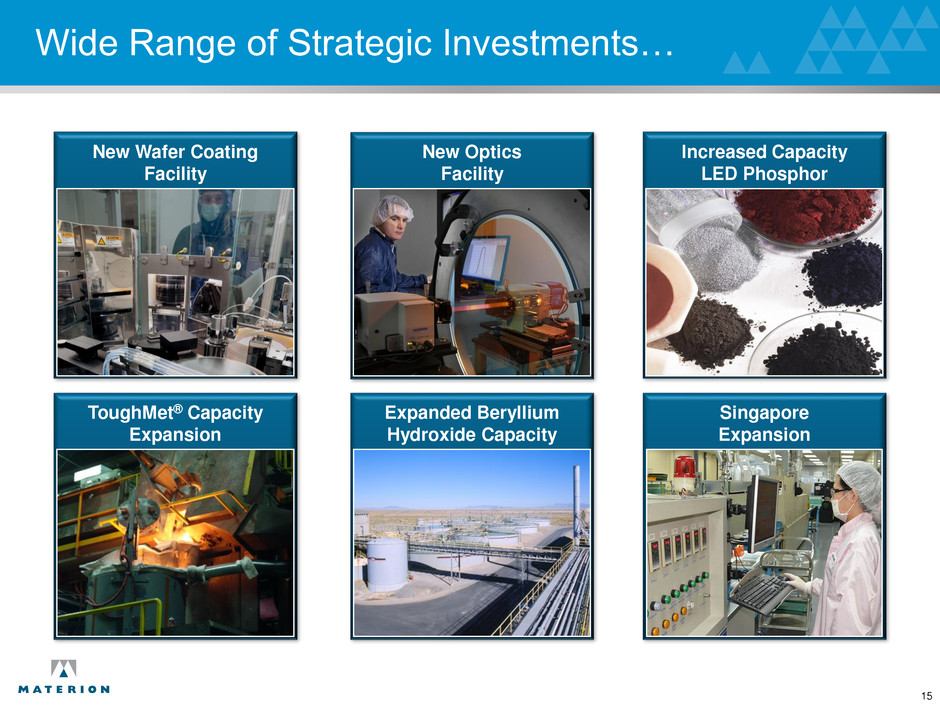 Wide Range of Strategic Investments…

New Wafer Coating Facility

New Optics Facility

Increased Capacity LED Phosphor

ToughMet® Capacity Expansion

Expanded Beryllium Hydroxide Capacity

Singapore Expansion

MATERION

15